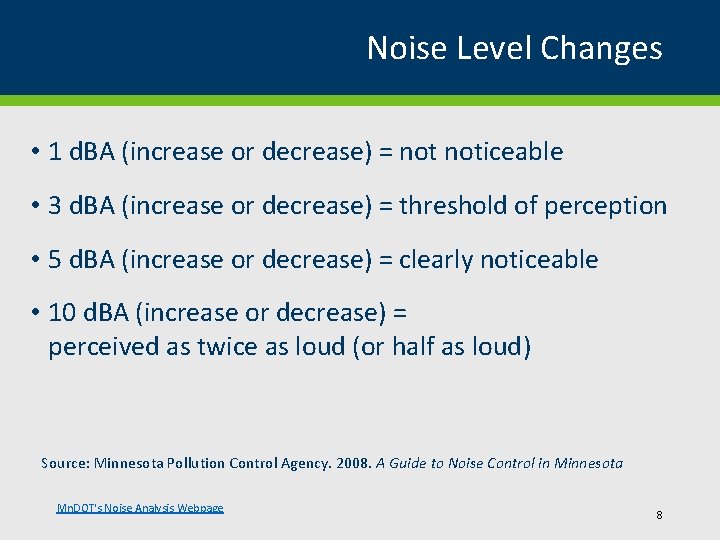 Noise Level Changes

• 1 dBA (increase or decrease) = not noticeable

• 3 dBA (increase or decrease) = threshold of perception

• 5 dBA (increase or decrease) = clearly noticeable

• 10 dBA (increase or decrease) = perceived as twice as loud (or half as loud)

Source: Minnesota Pollution Control Agency. 2008. A Guide to Noise Control in Minnesota

MnDOT's Noise Analysis Webpage

8